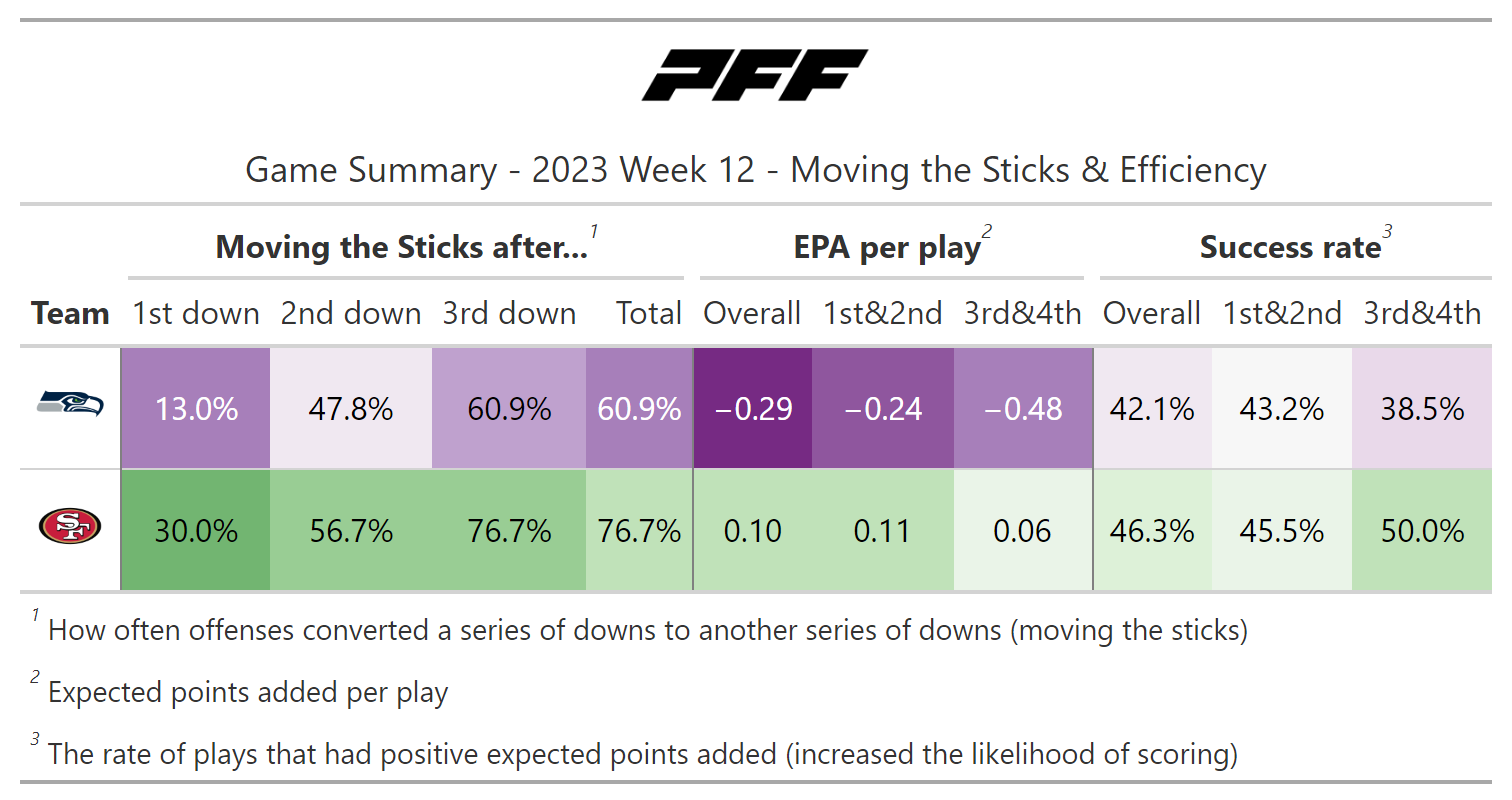 PFF

Game Summary - 2023 Week 12 - Moving the Sticks & Efficiency

| | Moving the Sticks after...$^1$ | | | | EPA per play$^2$ | | | Success rate$^3$ | | |
|---|---|---|---|---|---|---|---|---|---|---|
| Team | 1st down | 2nd down | 3rd down | Total | Overall | 1st&2nd | 3rd&4th | Overall | 1st&2nd | 3rd&4th |
| | 13.0% | 47.8% | 60.9% | 60.9% | −0.29 | −0.24 | −0.48 | 42.1% | 43.2% | 38.5% |
| SF | 30.0% | 56.7% | 76.7% | 76.7% | 0.10 | 0.11 | 0.06 | 46.3% | 45.5% | 50.0% |

$^1$ How often offenses converted a series of downs to another series of downs (moving the sticks)

$^2$ Expected points added per play

$^3$ The rate of plays that had positive expected points added (increased the likelihood of scoring)